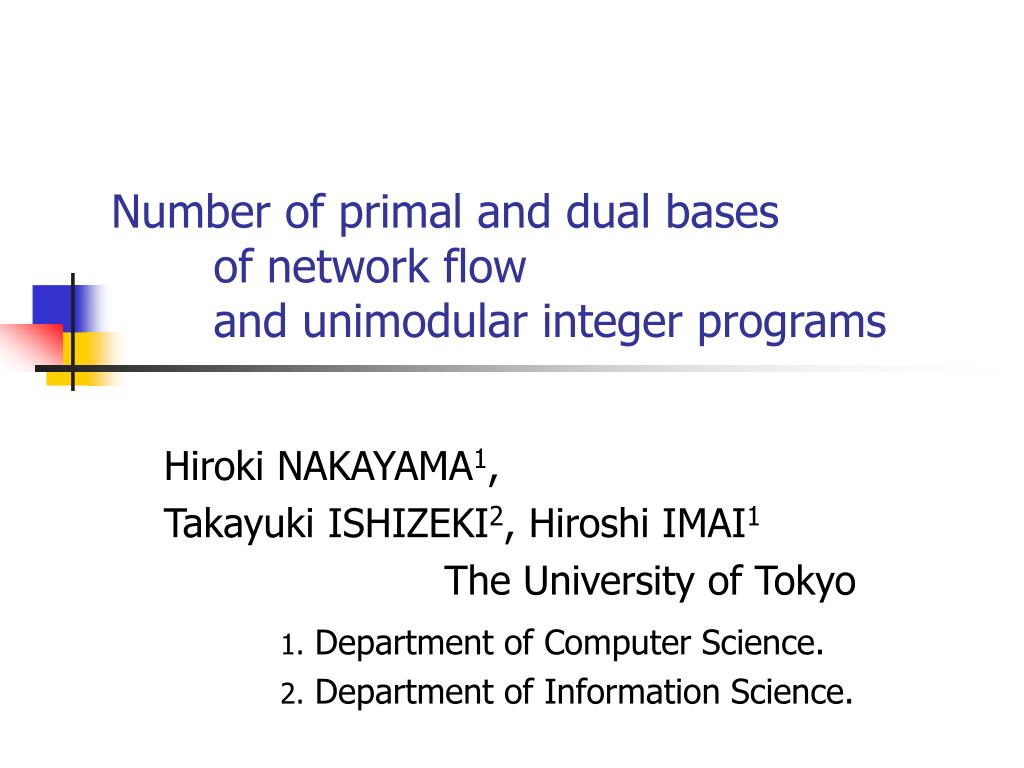 Number of primal and dual bases
of network flow
and unimodular integer programs

Hiroki NAKAYAMA$^1$,
Takayuki ISHIZEKI$^2$, Hiroshi IMAI$^1$
The University of Tokyo
1. Department of Computer Science.
2. Department of Information Science.